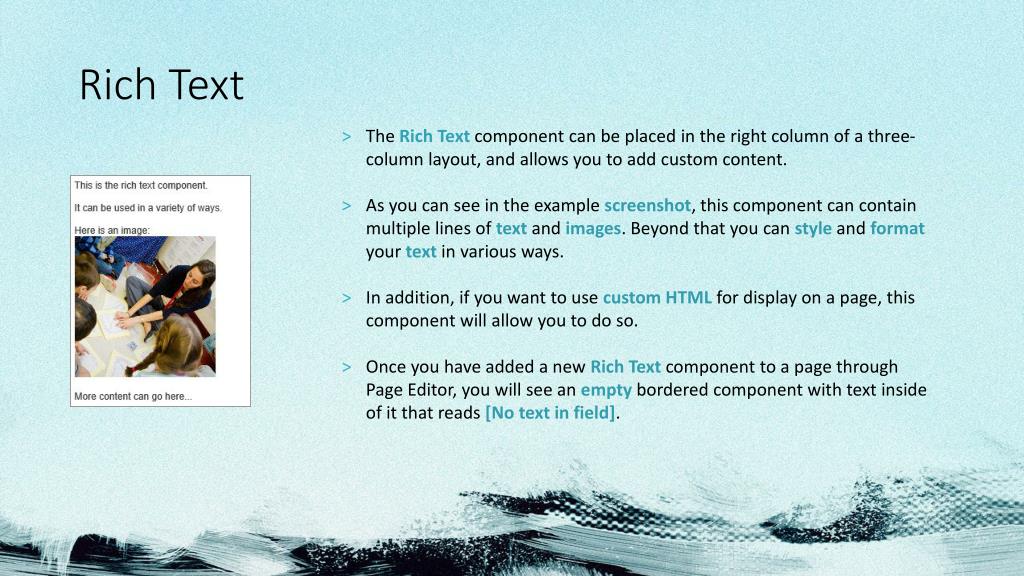 Rich Text

This is the rich text component.

It can be used in a variety of ways.

Here is an image:

More content can go here...

> The Rich Text component can be placed in the right column of a three-column layout, and allows you to add custom content.

> As you can see in the example screenshot, this component can contain multiple lines of text and images. Beyond that you can style and format your text in various ways.

> In addition, if you want to use custom HTML for display on a page, this component will allow you to do so.

> Once you have added a new Rich Text component to a page through Page Editor, you will see an empty bordered component with text inside of it that reads [No text in field].